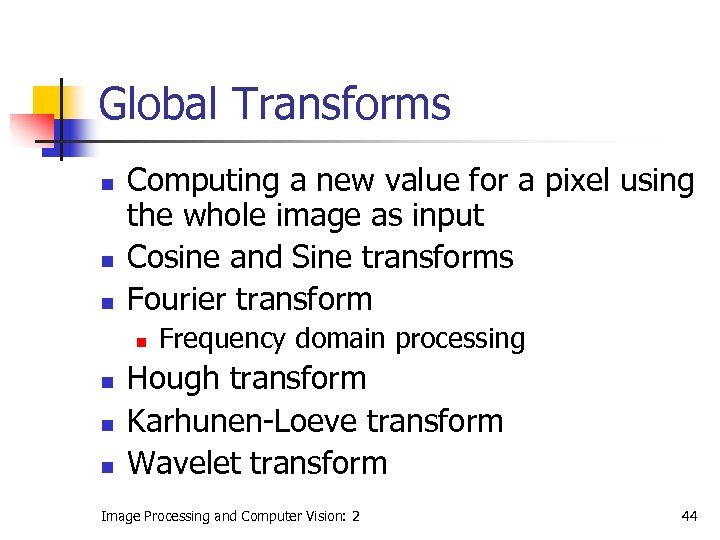 Global Transforms

- Computing a new value for a pixel using the whole image as input
- Cosine and Sine transforms
- Fourier transform
  - Frequency domain processing
- Hough transform
- Karhunen-Loeve transform
- Wavelet transform

Image Processing and Computer Vision: 2

44